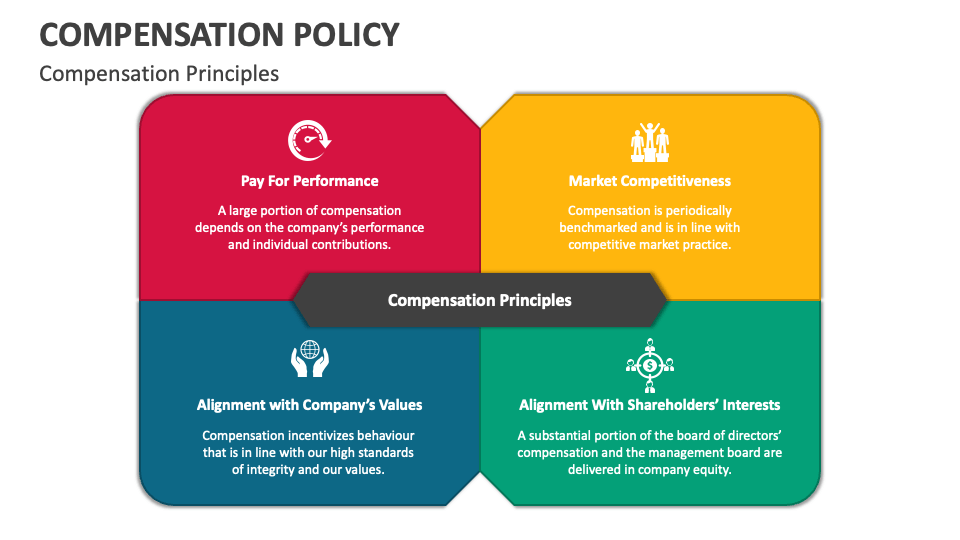 COMPENSATION POLICY

Compensation Principles

Pay For Performance

A large portion of compensation depends on the company's performance and individual contributions.

Market Competitiveness

Compensation is periodically benchmarked and is in line with competitive market practice.

Compensation Principles

Alignment with Company's Values

Compensation incentivizes behaviour that is in line with our high standards of integrity and our values.

Alignment With Shareholders' Interests

A substantial portion of the board of directors' compensation and the management board are delivered in company equity.